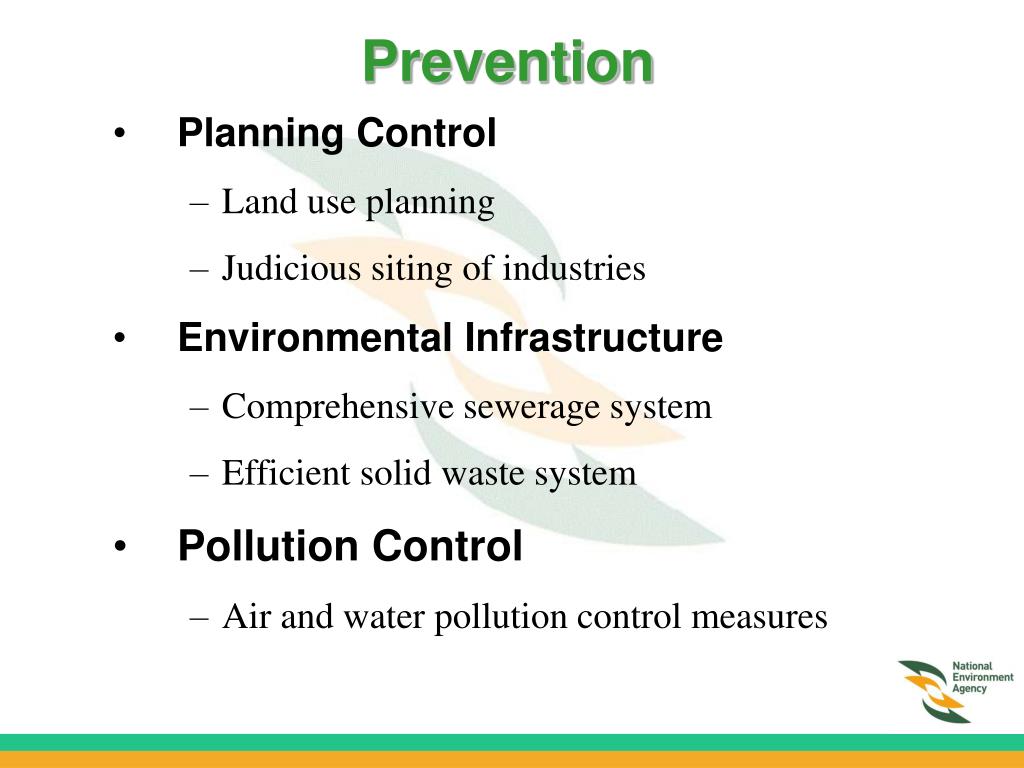 Prevention

• Planning Control

– Land use planning

– Judicious siting of industries

• Environmental Infrastructure

– Comprehensive sewerage system

– Efficient solid waste system

• Pollution Control

– Air and water pollution control measures

National Environment Agency